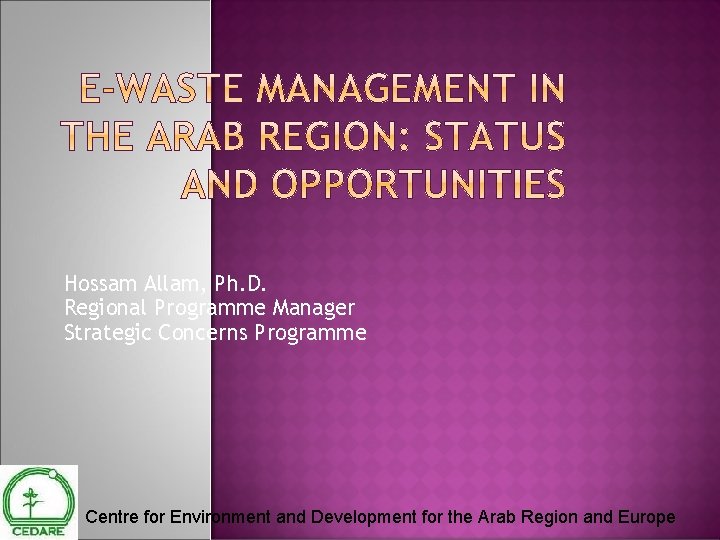 E-WASTE MANAGEMENT IN THE ARAB REGION: STATUS AND OPPORTUNITIES

Hossam Allam, Ph.D.
Regional Programme Manager
Strategic Concerns Programme

CEDARE

Centre for Environment and Development for the Arab Region and Europe